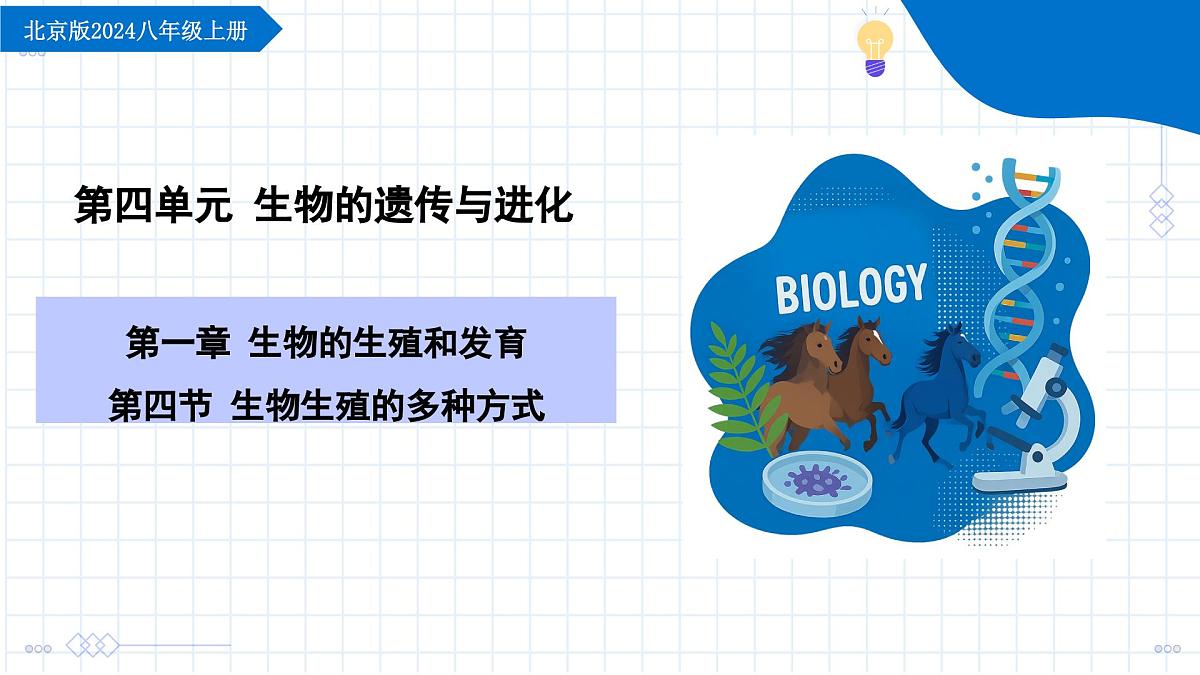 北京版2024八年级上册

第四单元 生物的遗传与进化

第一章 生物的生殖和发育

第四节 生物生殖的多种方式

BIOLOGY